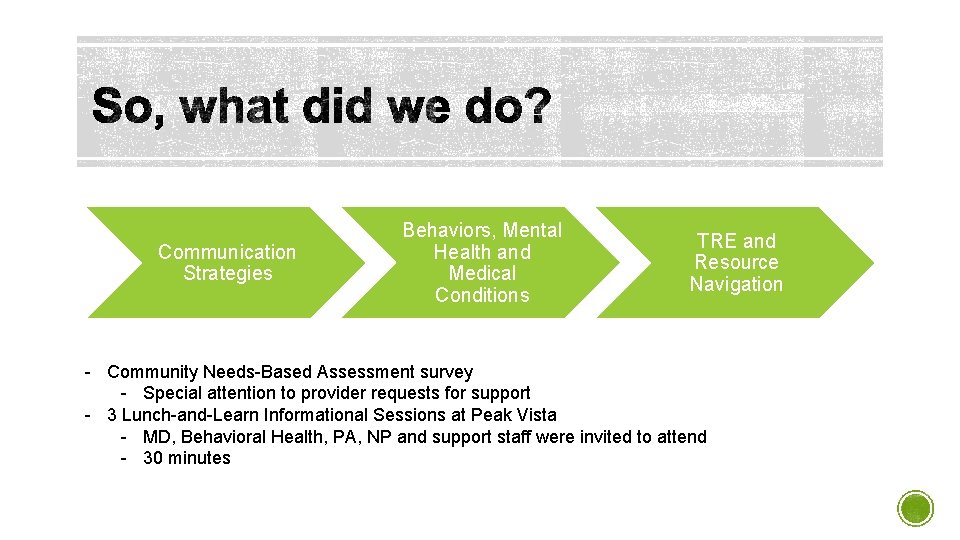 So, what did we do?

Communication Strategies

Behaviors, Mental Health and Medical Conditions

TRE and Resource Navigation

- Community Needs-Based Assessment survey
  - Special attention to provider requests for support
- 3 Lunch-and-Learn Informational Sessions at Peak Vista
  - MD, Behavioral Health, PA, NP and support staff were invited to attend
  - 30 minutes